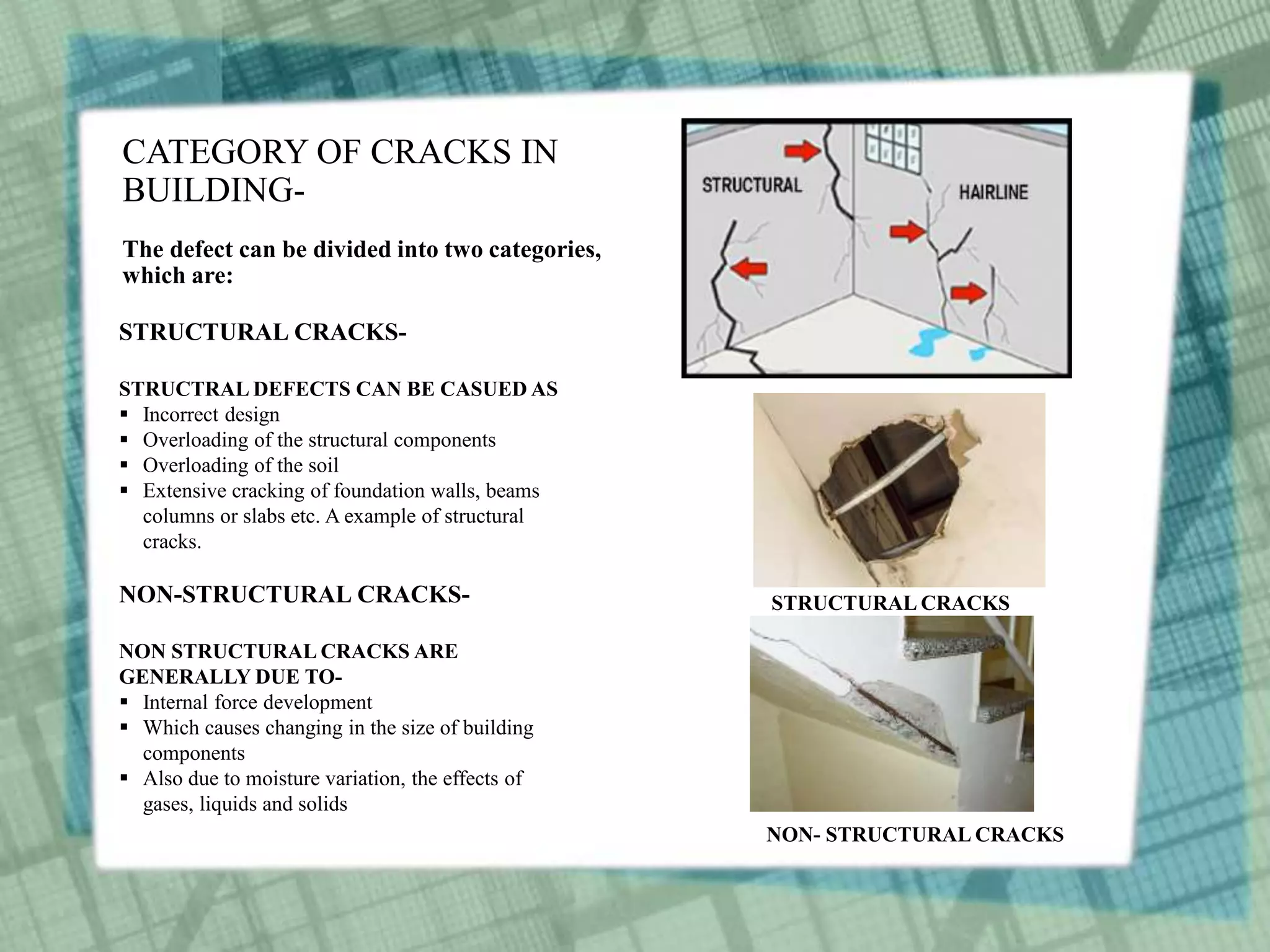 CATEGORY OF CRACKS IN BUILDING-

The defect can be divided into two categories, which are:

STRUCTURAL CRACKS-

STRUCTRAL DEFECTS CAN BE CASUED AS
▪ Incorrect design
▪ Overloading of the structural components
▪ Overloading of the soil
▪ Extensive cracking of foundation walls, beams columns or slabs etc. A example of structural cracks.

NON-STRUCTURAL CRACKS-

NON STRUCTURAL CRACKS ARE GENERALLY DUE TO-
▪ Internal force development
▪ Which causes changing in the size of building components
▪ Also due to moisture variation, the effects of gases, liquids and solids

STRUCTURAL

HAIRLINE

STRUCTURAL CRACKS

NON- STRUCTURAL CRACKS